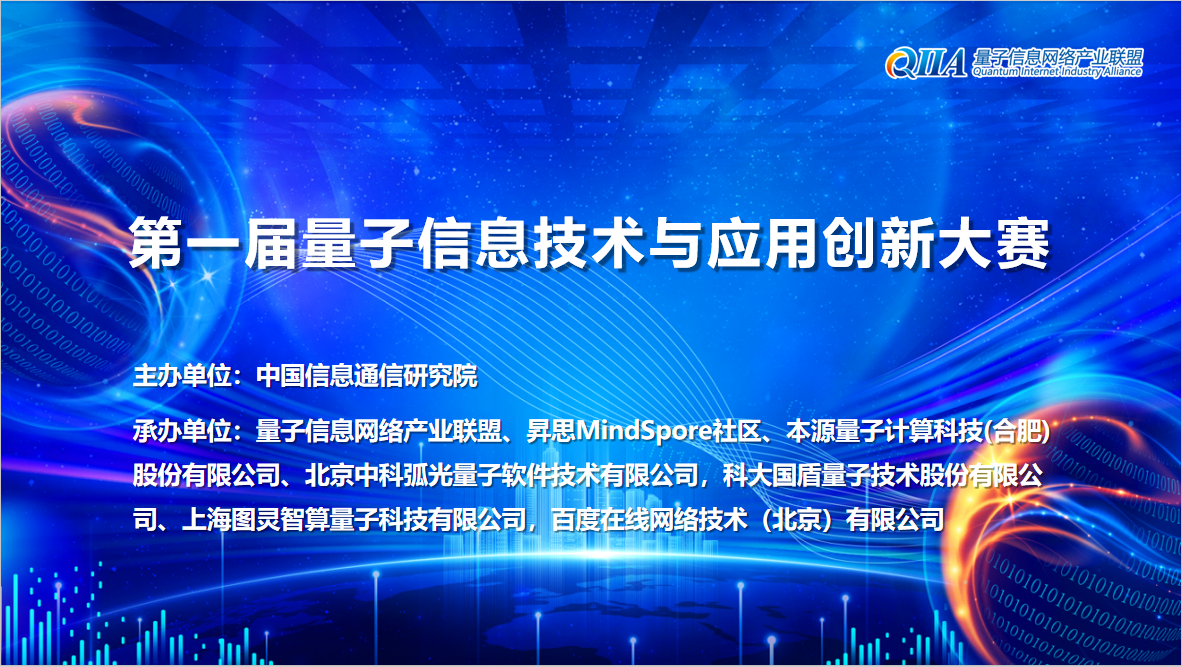 QIIA 量子信息网络产业联盟
Quantum Internet Industry Alliance

第一届量子信息技术与应用创新大赛

主办单位：中国信息通信研究院

承办单位：量子信息网络产业联盟、昇思MindSpore社区、本源量子计算科技(合肥)股份有限公司、北京中科弧光量子软件技术有限公司，科大国盾量子技术股份有限公司、上海图灵智算量子科技有限公司，百度在线网络技术（北京）有限公司